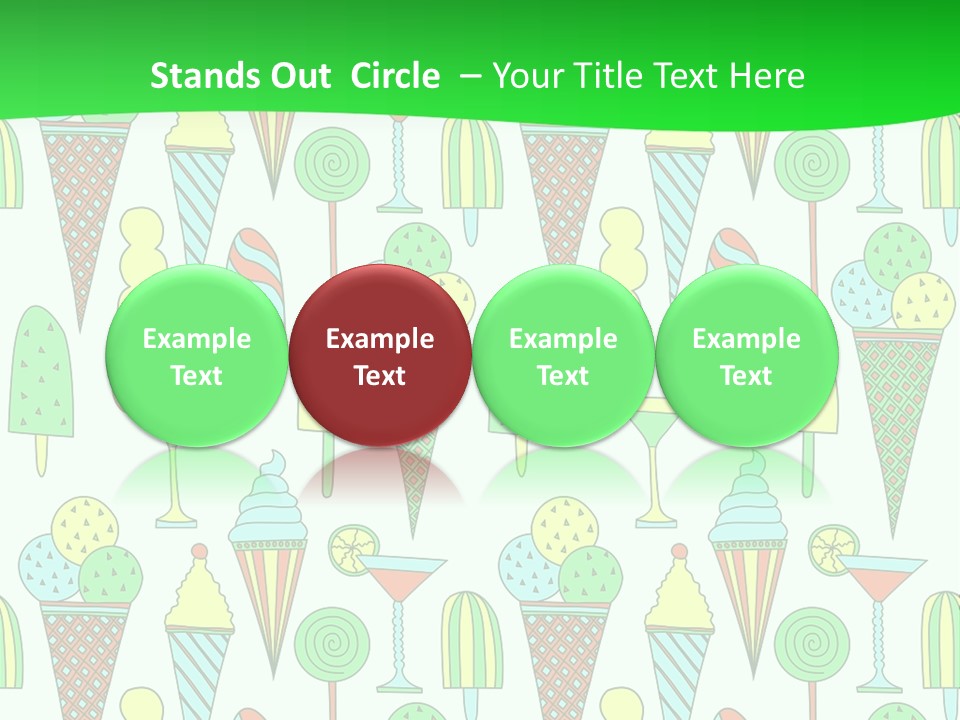 Stands Out Circle – Your Title Text Here

Example Text

Example Text

Example Text

Example Text